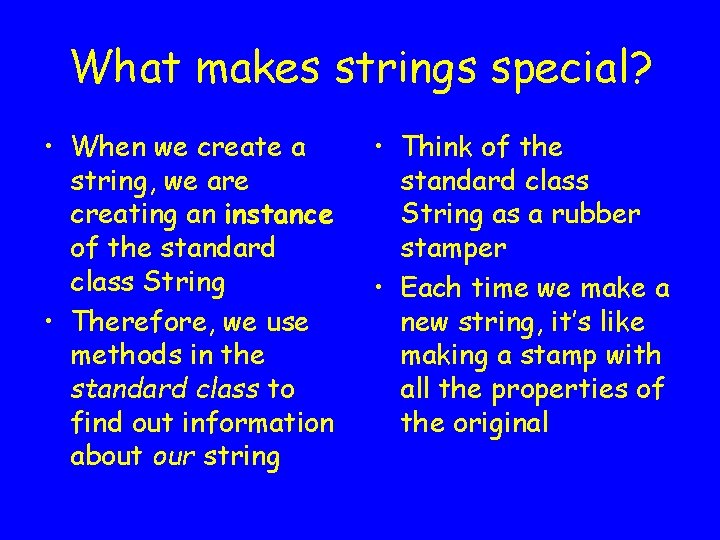 What makes strings special?

• When we create a string, we are creating an instance of the standard class String
• Therefore, we use methods in the standard class to find out information about our string

• Think of the standard class String as a rubber stamper
• Each time we make a new string, it's like making a stamp with all the properties of the original